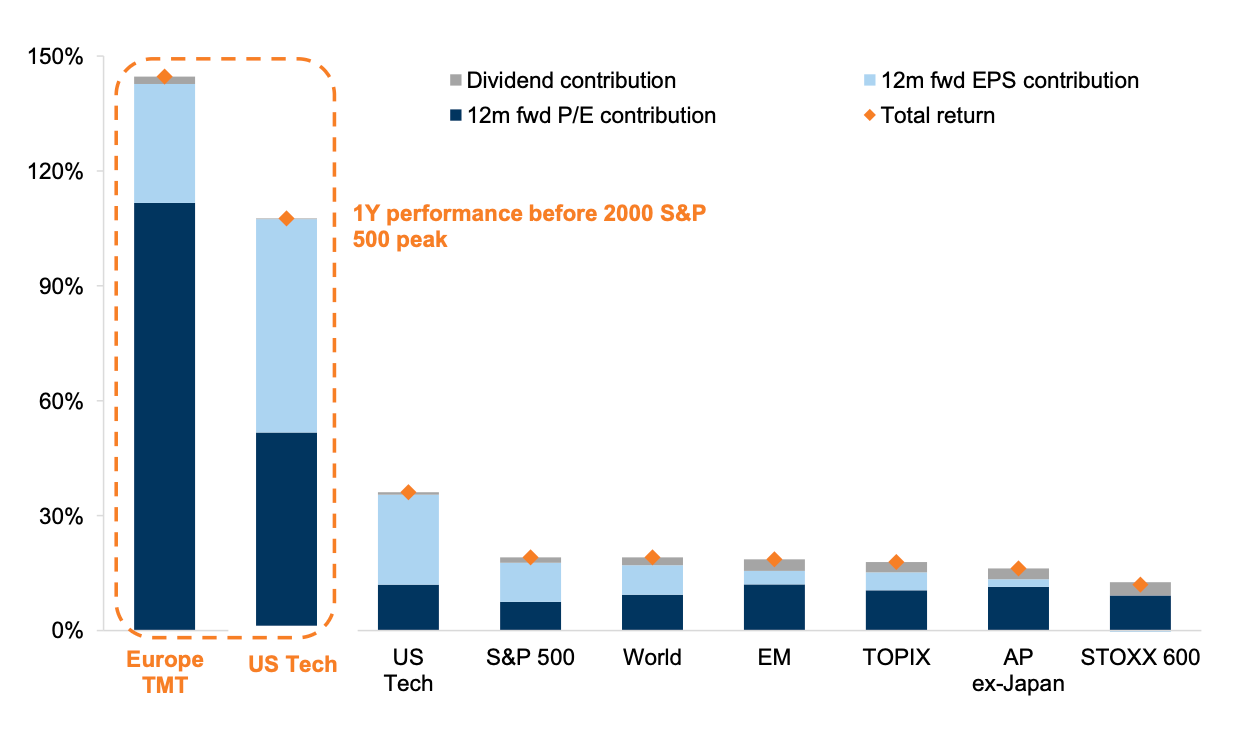 150%
120%
90%
60%
30%
0%

Dividend contribution
12m fwd EPS contribution
12m fwd P/E contribution
Total return

1Y performance before 2000 S&P 500 peak

Europe TMT
US Tech
US Tech
S&P 500
World
EM
TOPIX
AP ex-Japan
STOXX 600